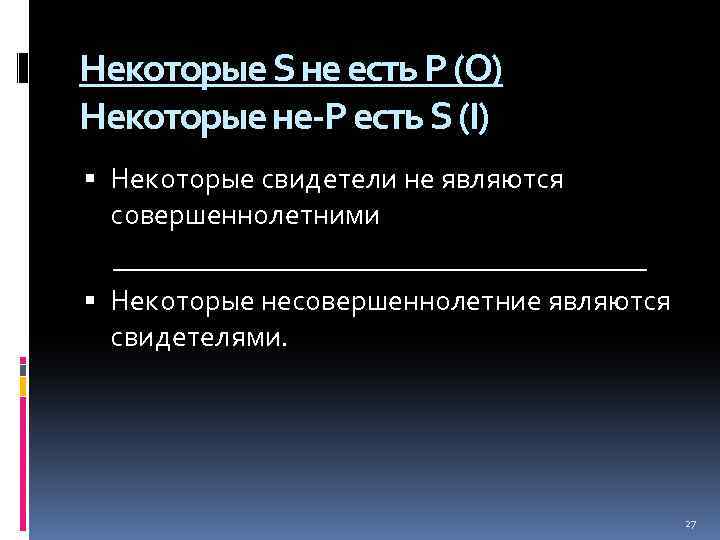 Некоторые S не есть P (O)
Некоторые не-P есть S (I)

▪ Некоторые свидетели не являются совершеннолетними

▪ Некоторые несовершеннолетние являются свидетелями.

27